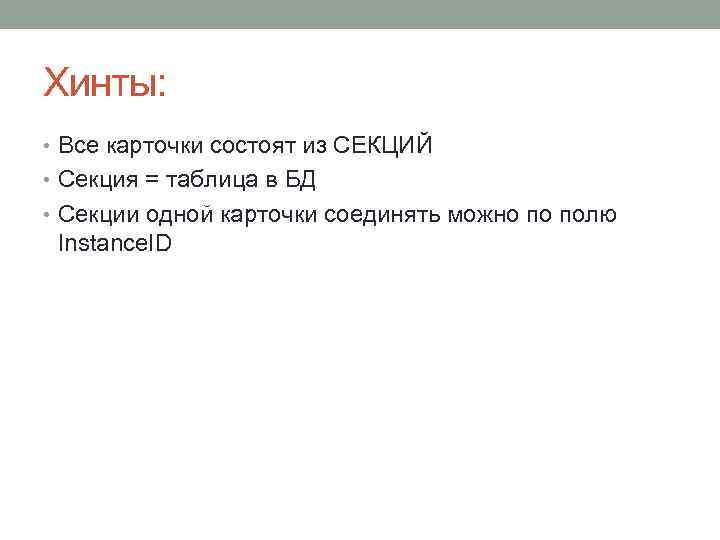 Хинты:

• Все карточки состоят из СЕКЦИЙ
• Секция = таблица в БД
• Секции одной карточки соединять можно по полю InstanceID